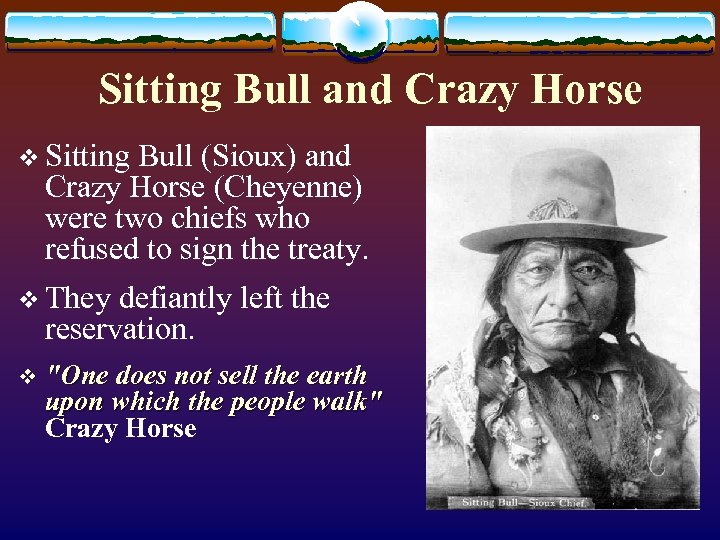 Sitting Bull and Crazy Horse

❖ Sitting Bull (Sioux) and Crazy Horse (Cheyenne) were two chiefs who refused to sign the treaty.

❖ They defiantly left the reservation.

❖ "One does not sell the earth upon which the people walk" Crazy Horse

Sitting Bull—Sioux Chief.